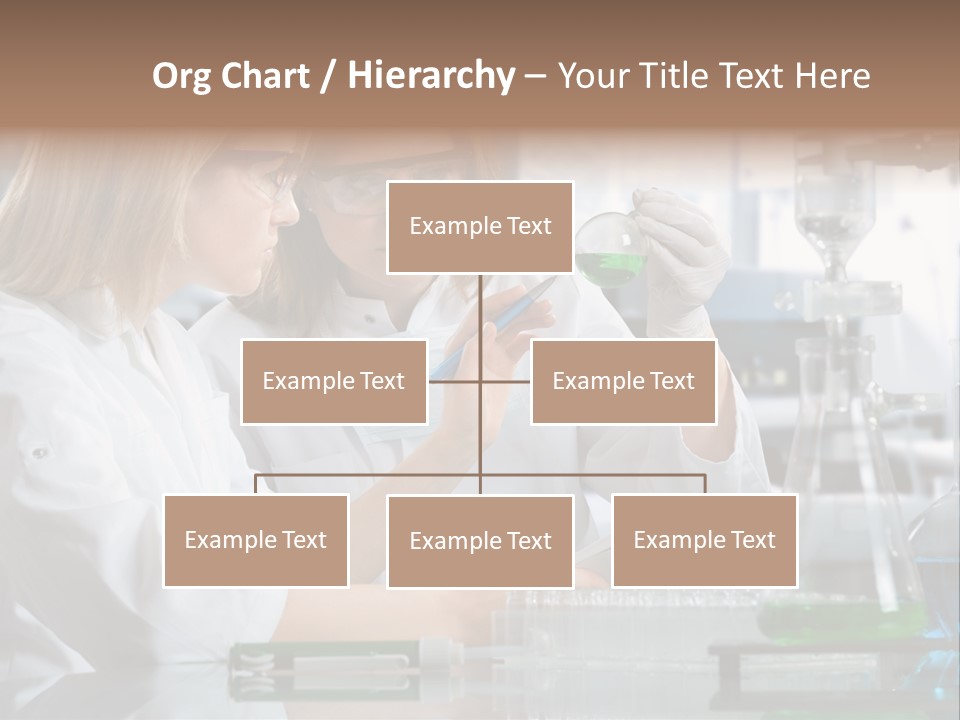 Org Chart / Hierarchy – Your Title Text Here

Example Text

Example Text

Example Text

Example Text

Example Text

Example Text